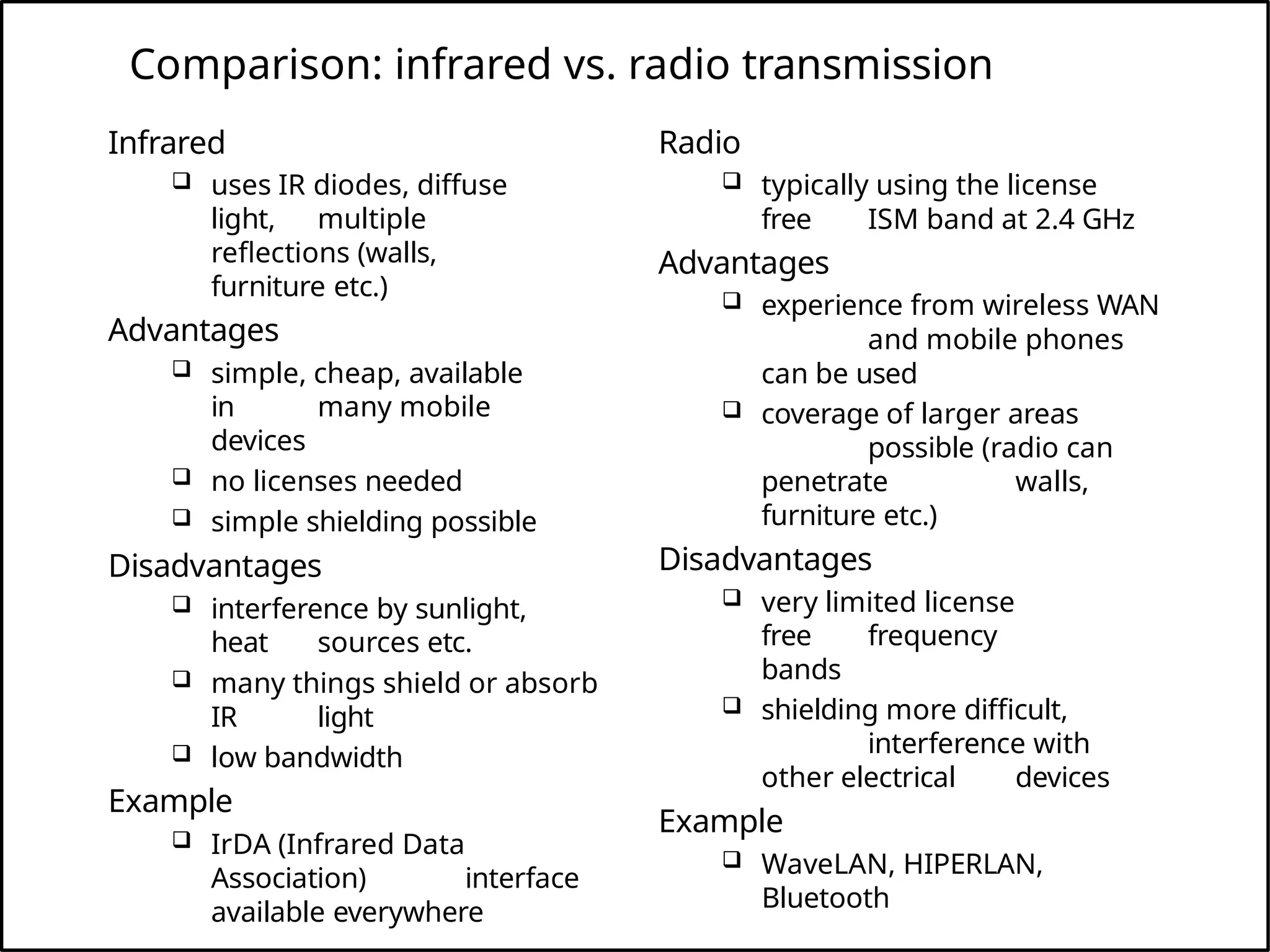 Comparison: infrared vs. radio transmission

Infrared
❑ uses IR diodes, diffuse light, multiple reflections (walls, furniture etc.)

Advantages
❑ simple, cheap, available in many mobile devices
❑ no licenses needed
❑ simple shielding possible

Disadvantages
❑ interference by sunlight, heat sources etc.
❑ many things shield or absorb IR light
❑ low bandwidth

Example
❑ IrDA (Infrared Data Association) interface available everywhere

Radio
❑ typically using the license free ISM band at 2.4 GHz

Advantages
❑ experience from wireless WAN and mobile phones can be used
❑ coverage of larger areas possible (radio can penetrate walls, furniture etc.)

Disadvantages
❑ very limited license free frequency bands
❑ shielding more difficult, interference with other electrical devices

Example
❑ WaveLAN, HIPERLAN, Bluetooth